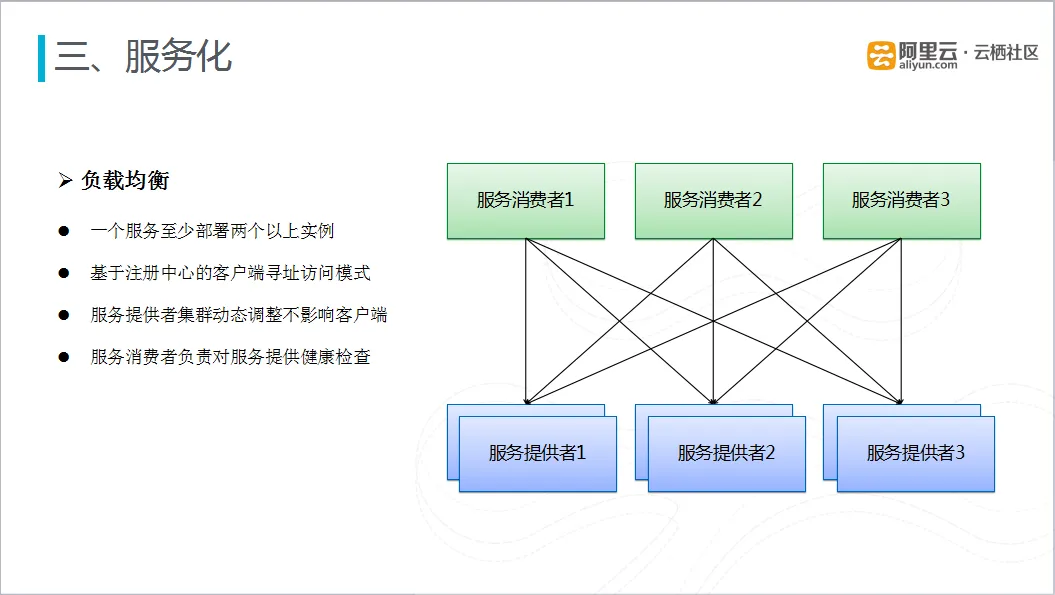 三、服务化

阿里云 · 云栖社区
aliyun.com

➢ 负载均衡

● 一个服务至少部署两个以上实例

● 基于注册中心的客户端寻址访问模式

● 服务提供者集群动态调整不影响客户端

● 服务消费者负责对服务提供健康检查

服务消费者1

服务消费者2

服务消费者3

服务提供者1

服务提供者2

服务提供者3